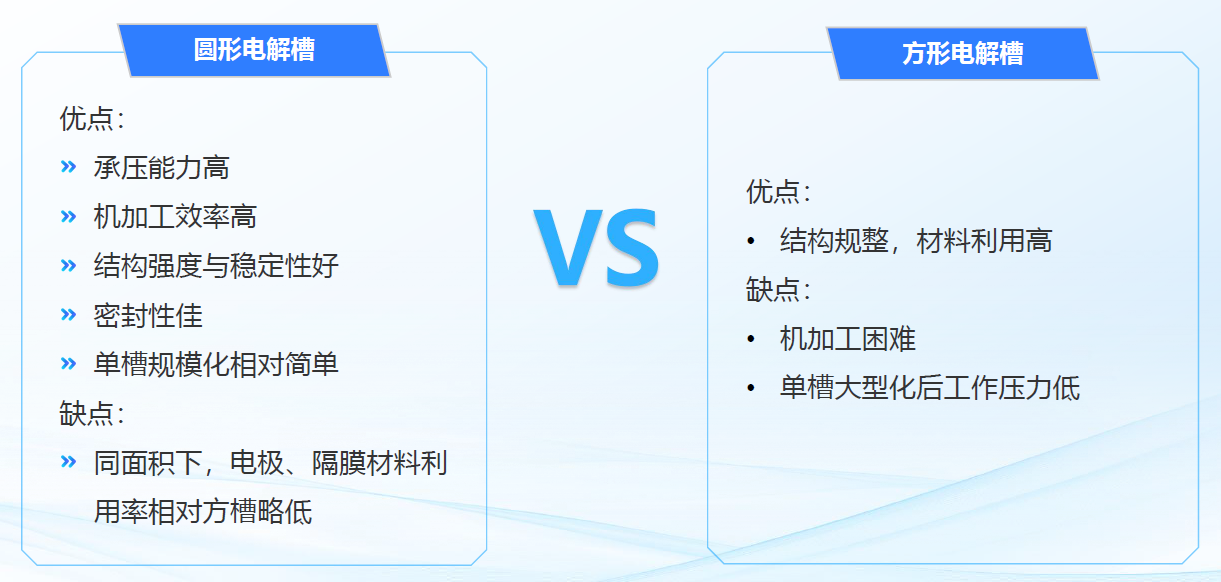 圆形电解槽

优点：

» 承压能力高

» 机加工效率高

» 结构强度与稳定性好

» 密封性佳

» 单槽规模化相对简单

缺点：

» 同面积下，电极、隔膜材料利用率相对方槽略低

VS

方形电解槽

优点：

• 结构规整，材料利用高

缺点：

• 机加工困难

• 单槽大型化后工作压力低